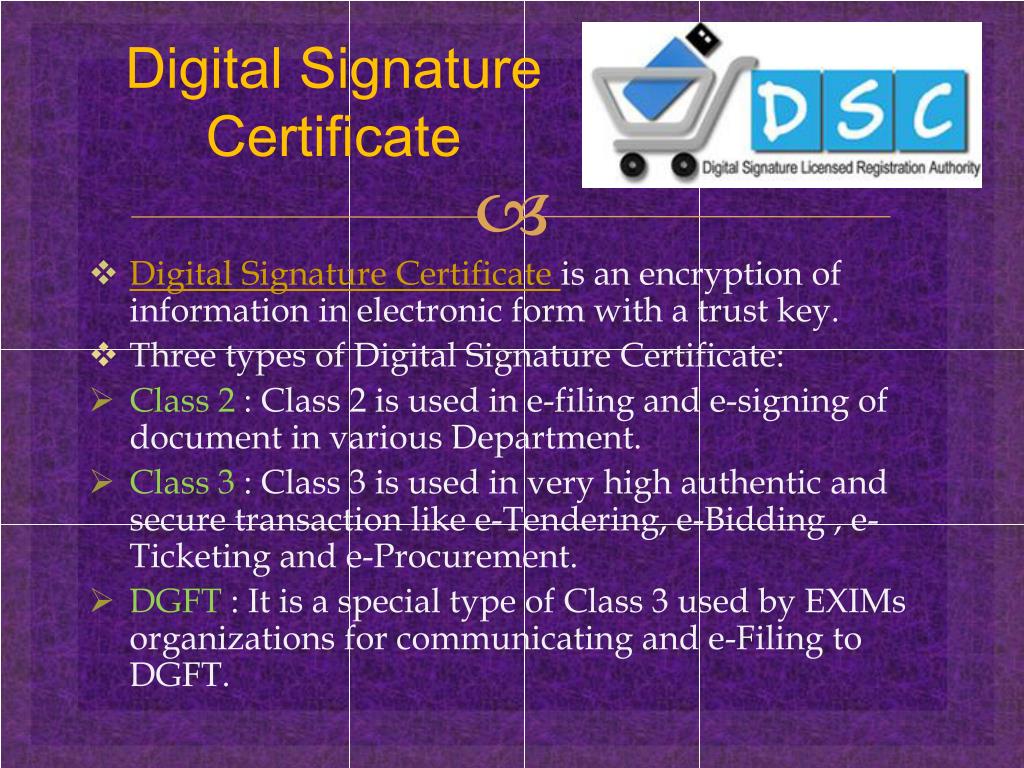 Digital Signature Certificate

DSC
Digital Signature Licensed Registration Authority

❖ Digital Signature Certificate is an encryption of information in electronic form with a trust key.
❖ Three types of Digital Signature Certificate:
➢ Class 2 : Class 2 is used in e-filing and e-signing of document in various Department.
➢ Class 3 : Class 3 is used in very high authentic and secure transaction like e-Tendering, e-Bidding , e-Ticketing and e-Procurement.
➢ DGFT : It is a special type of Class 3 used by EXIMs organizations for communicating and e-Filing to DGFT.